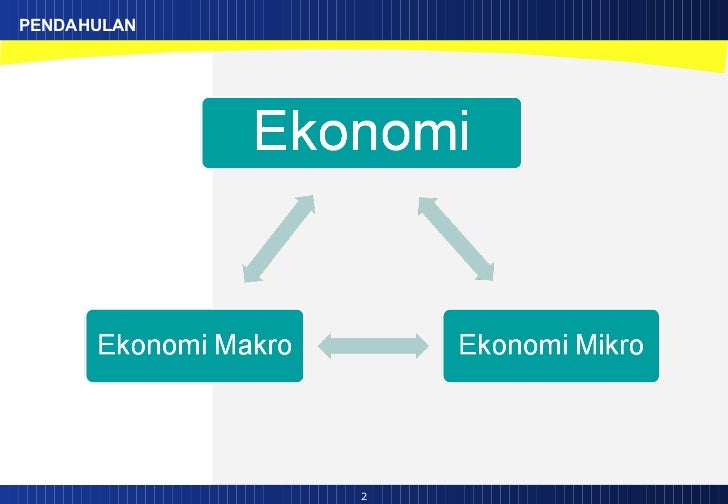 PENDAHULAN

Ekonomi

Ekonomi Makro

Ekonomi Mikro

2